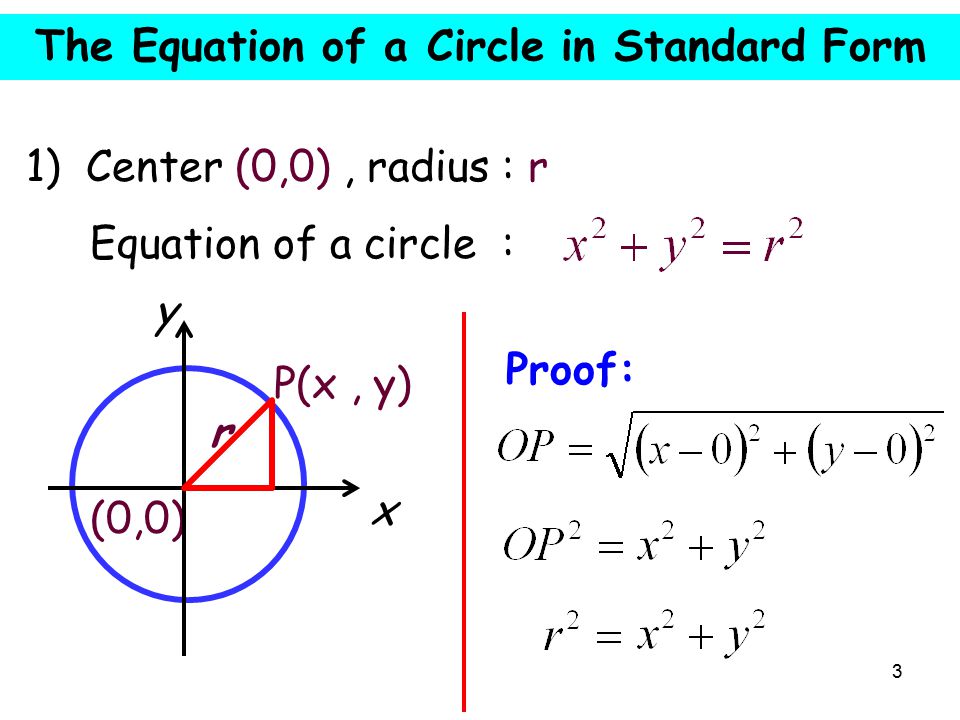 The Equation of a Circle in Standard Form

1) Center (0,0) , radius : r

Equation of a circle : $x^2 + y^2 = r^2$

y

P(x , y)

r

(0,0)

x

Proof:

$OP = \sqrt{(x-0)^2 + (y-0)^2}$

$OP^2 = x^2 + y^2$

$r^2 = x^2 + y^2$

3